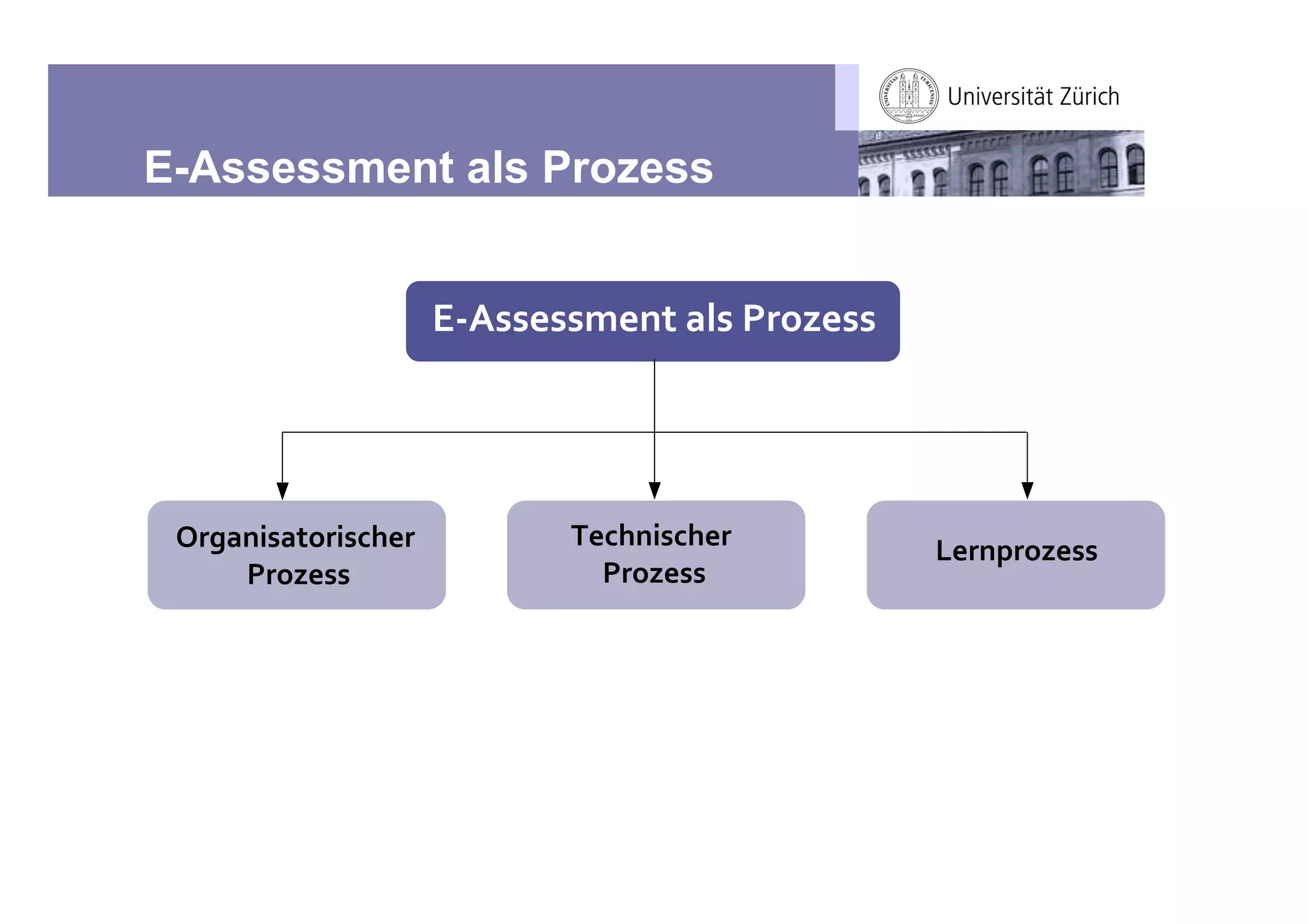 Universität Zürich

E-Assessment als Prozess

E-Assessment als Prozess

Organisatorischer Prozess

Technischer Prozess

Lernprozess